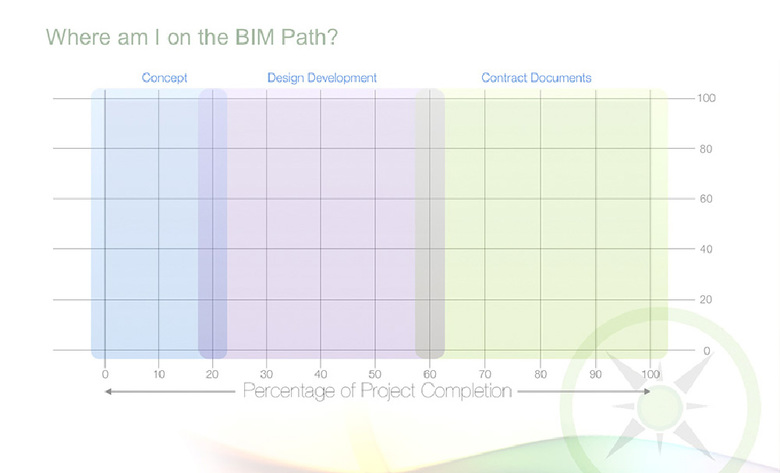 Where am I on the BIM Path?

Concept
Design Development
Contract Documents

100
80
60
40
20
0

0
10
20
30
40
50
60
70
80
90
100

Percentage of Project Completion